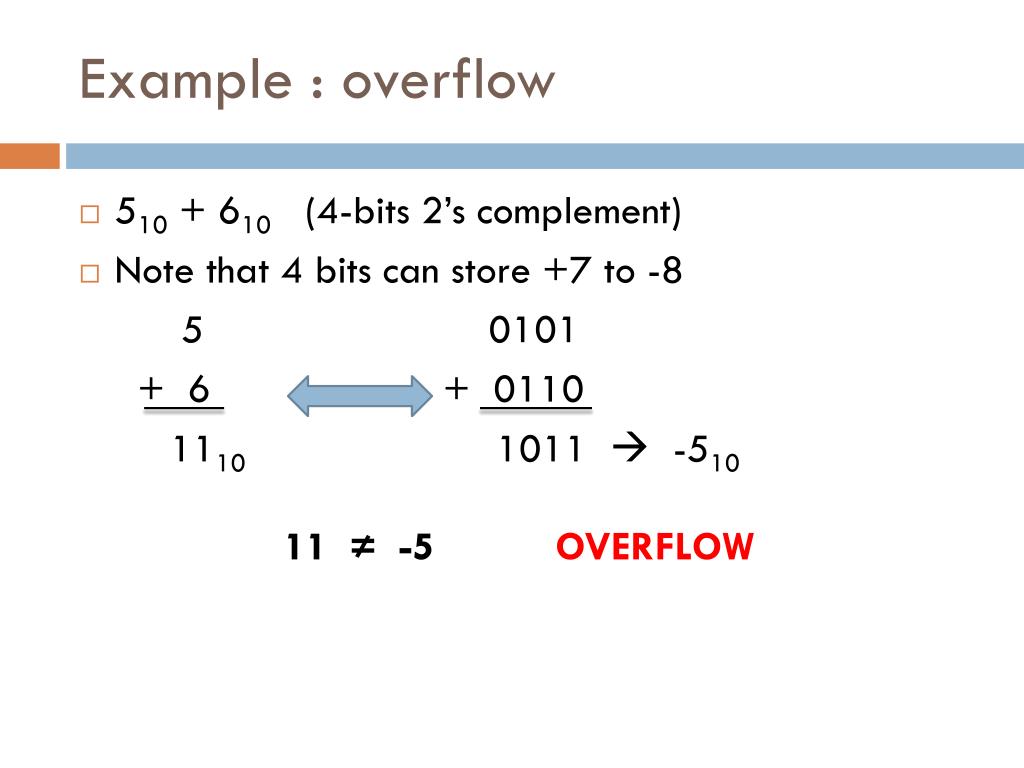 Example : overflow

□ $5_{10} + 6_{10}$ (4-bits 2's complement)

□ Note that 4 bits can store +7 to -8

5
+ 6
$11_{10}$

0101
+ 0110
1011 → $-5_{10}$

11 ≠ -5 OVERFLOW